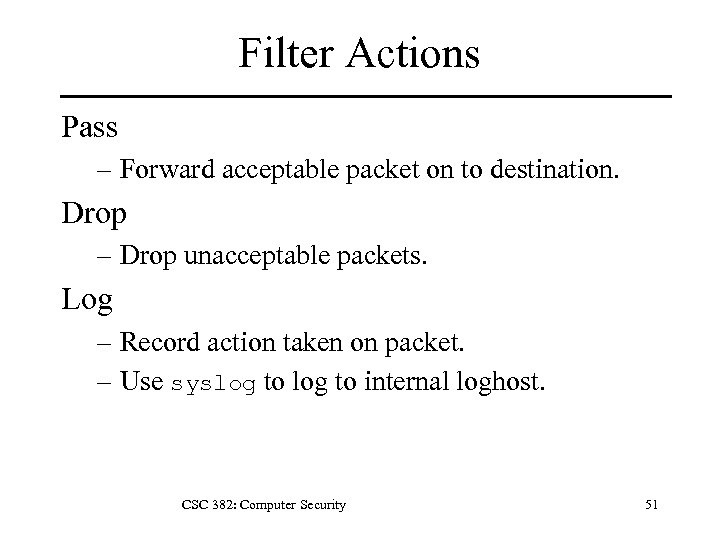 Filter Actions

Pass

– Forward acceptable packet on to destination.

Drop

– Drop unacceptable packets.

Log

– Record action taken on packet.

– Use syslog to log to internal loghost.

CSC 382: Computer Security

51